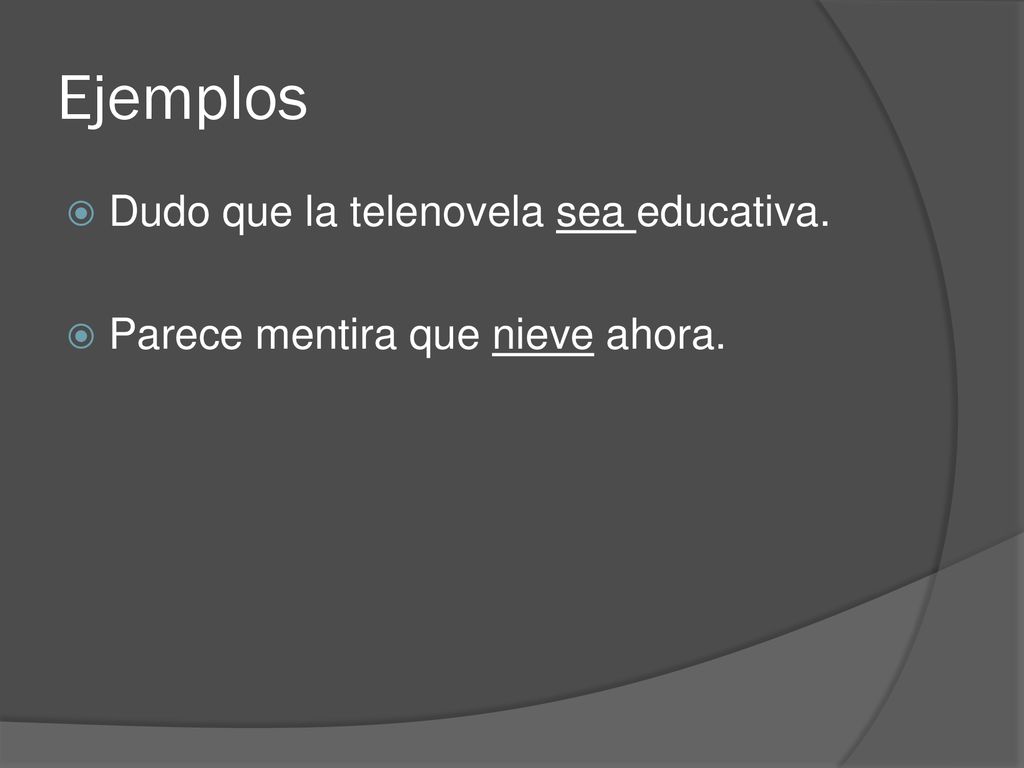 Ejemplos

Dudo que la telenovela sea educativa.

Parece mentira que nieve ahora.